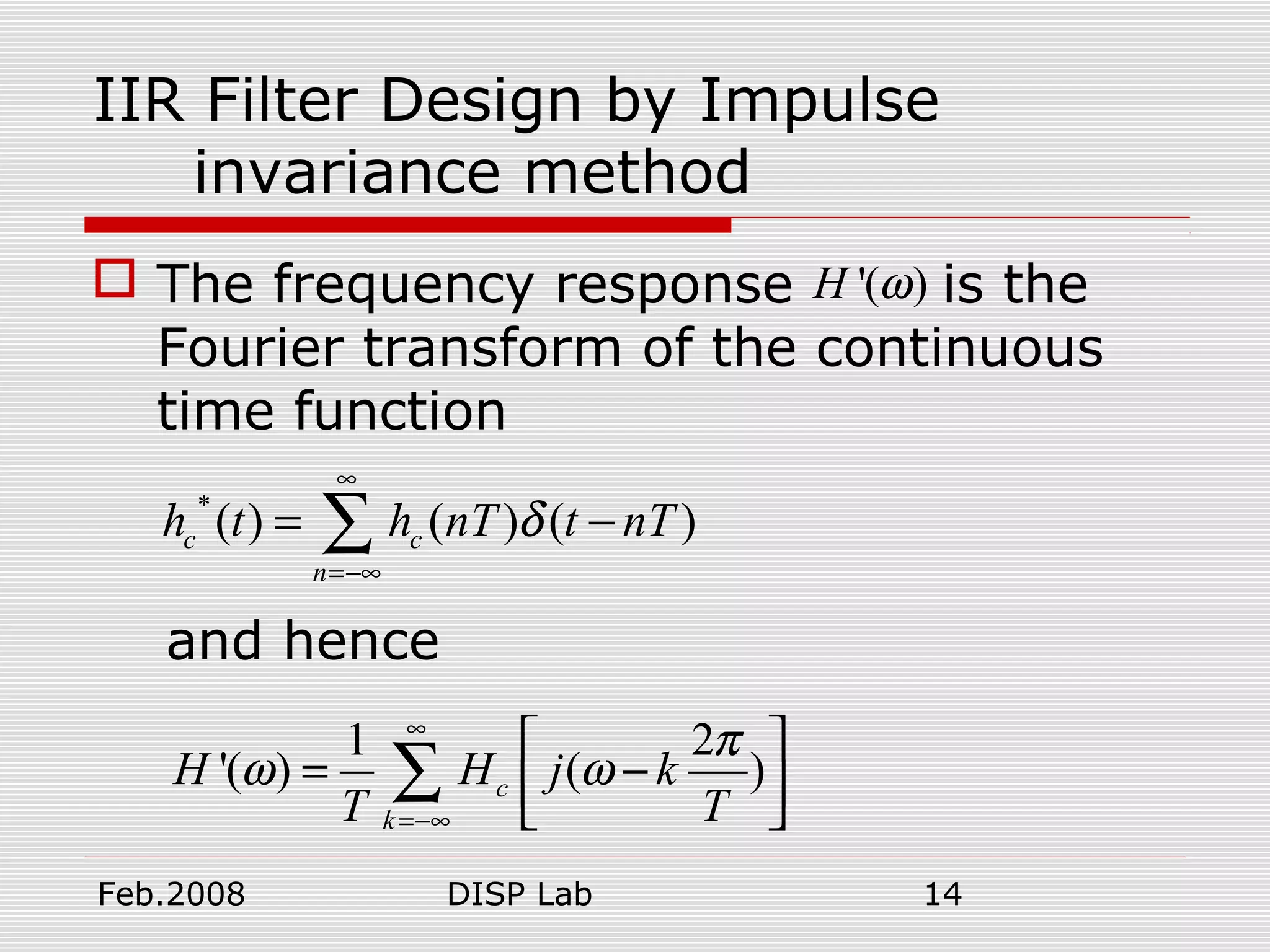 IIR Filter Design by Impulse invariance method

The frequency response $H'(\omega)$ is the Fourier transform of the continuous time function

$h_c^*(t) = \sum_{n=-\infty}^{\infty} h_c(nT)\delta(t-nT)$

and hence

$H'(\omega) = \frac{1}{T}\sum_{k=-\infty}^{\infty} H_c\left[j(\omega - k\frac{2\pi}{T})\right]$

Feb.2008
DISP Lab
14